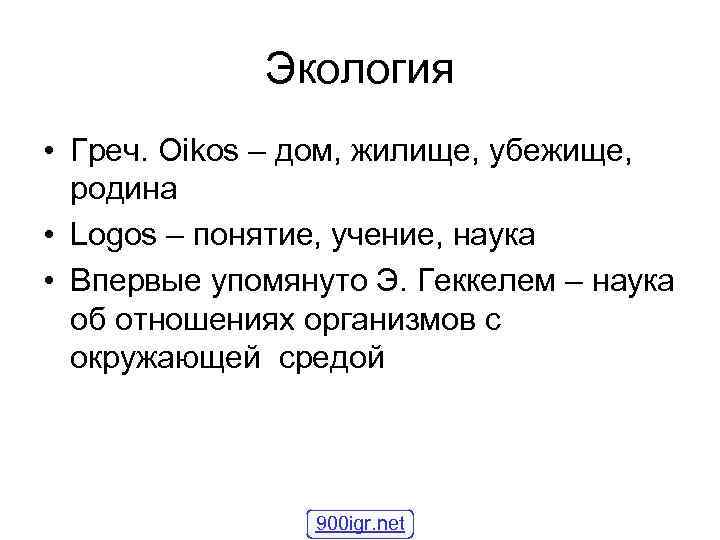 Экология

• Греч. Oikos – дом, жилище, убежище, родина
• Logos – понятие, учение, наука
• Впервые упомянуто Э. Геккелем – наука об отношениях организмов с окружающей средой

900igr.net